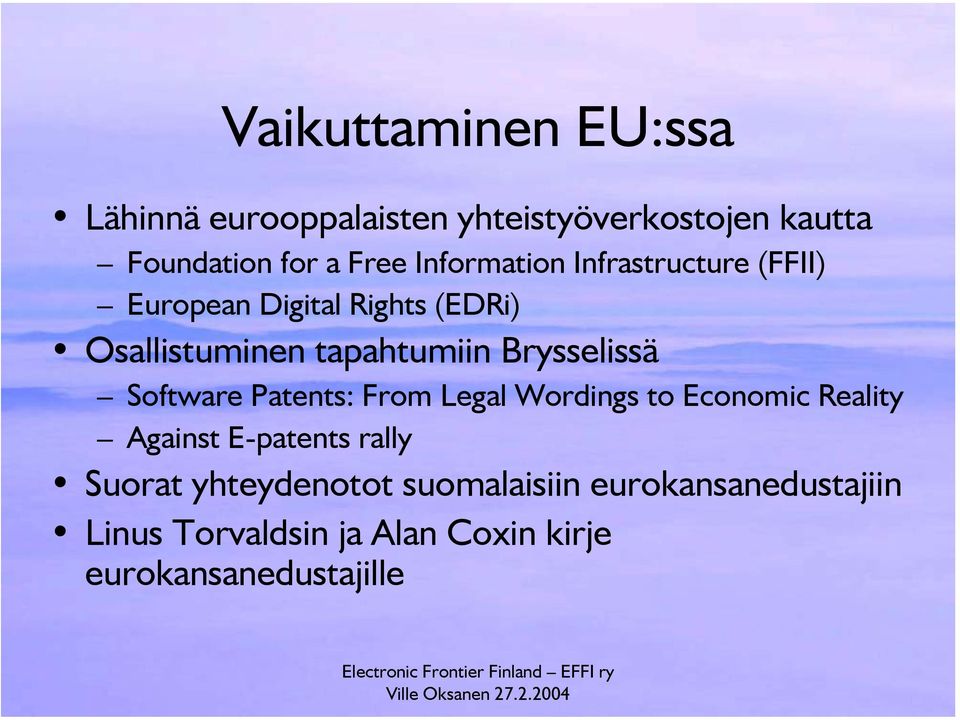 Vaikuttaminen EU:ssa

• Lähinnä eurooppalaisten yhteistyöverkostojen kautta
  – Foundation for a Free Information Infrastructure (FFII)
  – European Digital Rights (EDRi)
• Osallistuminen tapahtumiin Brysselissä
  – Software Patents: From Legal Wordings to Economic Reality
  – Against E-patents rally
• Suorat yhteydenotot suomalaisiin eurokansanedustajiin
• Linus Torvaldsin ja Alan Coxin kirje eurokansanedustajille

Electronic Frontier Finland – EFFI ry
Ville Oksanen 27.2.2004